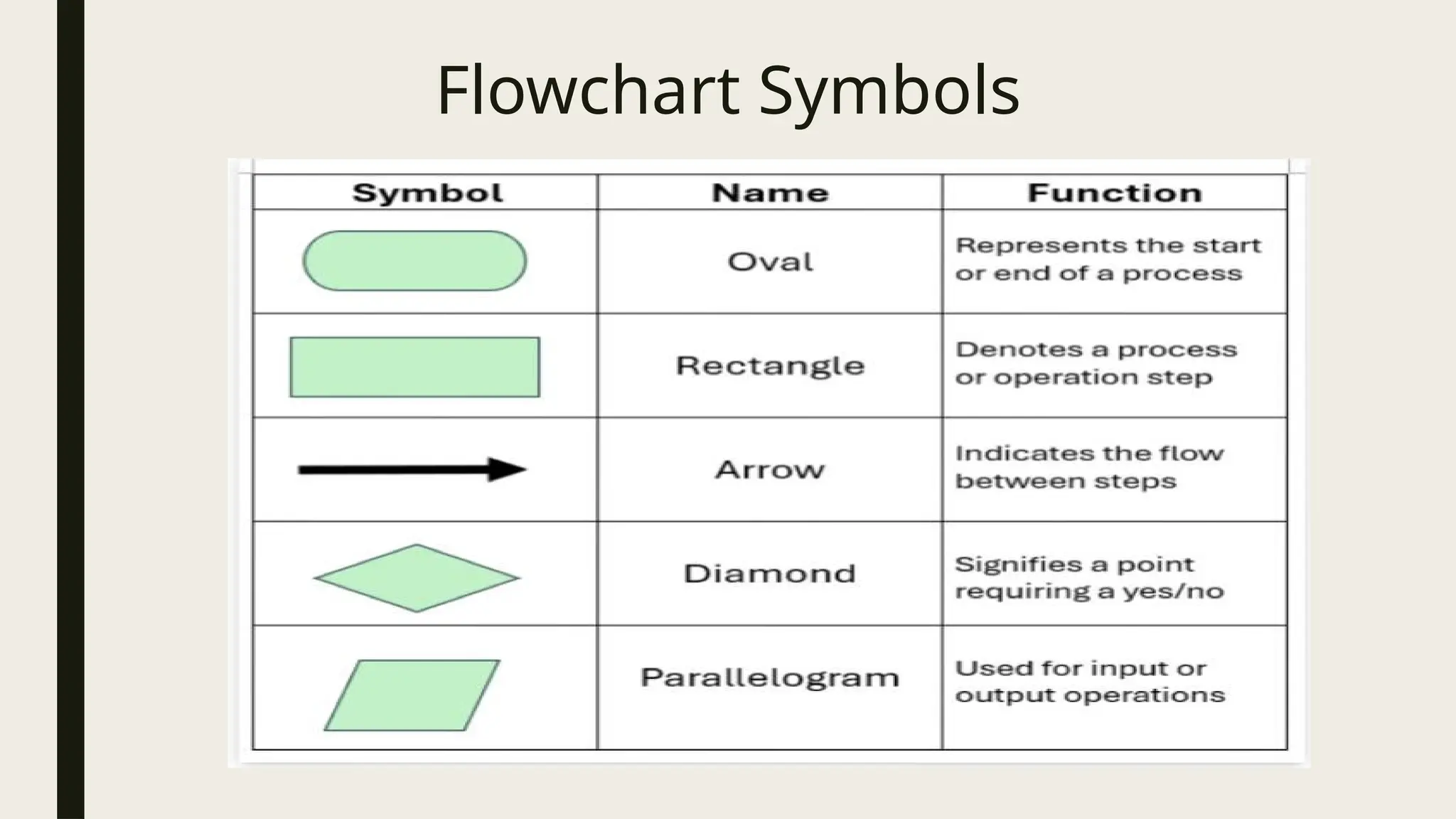 Flowchart Symbols

| Symbol | Name | Function |
|---|---|---|
| | Oval | Represents the start or end of a process |
| | Rectangle | Denotes a process or operation step |
| | Arrow | Indicates the flow between steps |
| | Diamond | Signifies a point requiring a yes/no |
| | Parallelogram | Used for input or output operations |